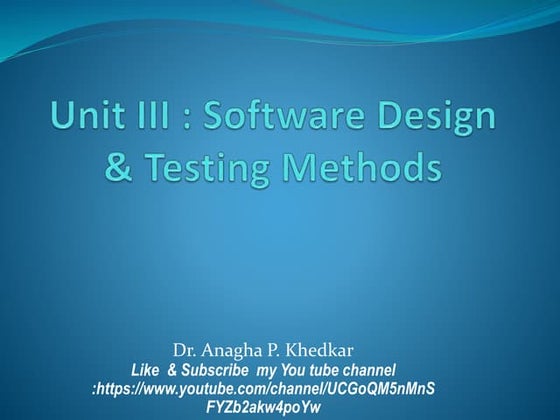 Unit III : Software Design & Testing Methods

Dr. Anagha P. Khedkar
Like & Subscribe my You tube channel :https://www.youtube.com/channel/UCGoQM5nMnSFYZb2akw4poYw